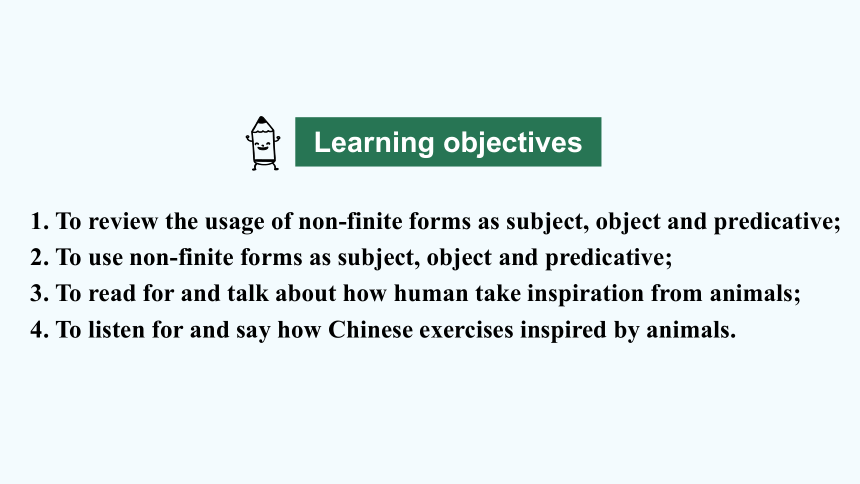 Learning objectives

1. To review the usage of non-finite forms as subject, object and predicative;
2. To use non-finite forms as subject, object and predicative;
3. To read for and talk about how human take inspiration from animals;
4. To listen for and say how Chinese exercises inspired by animals.